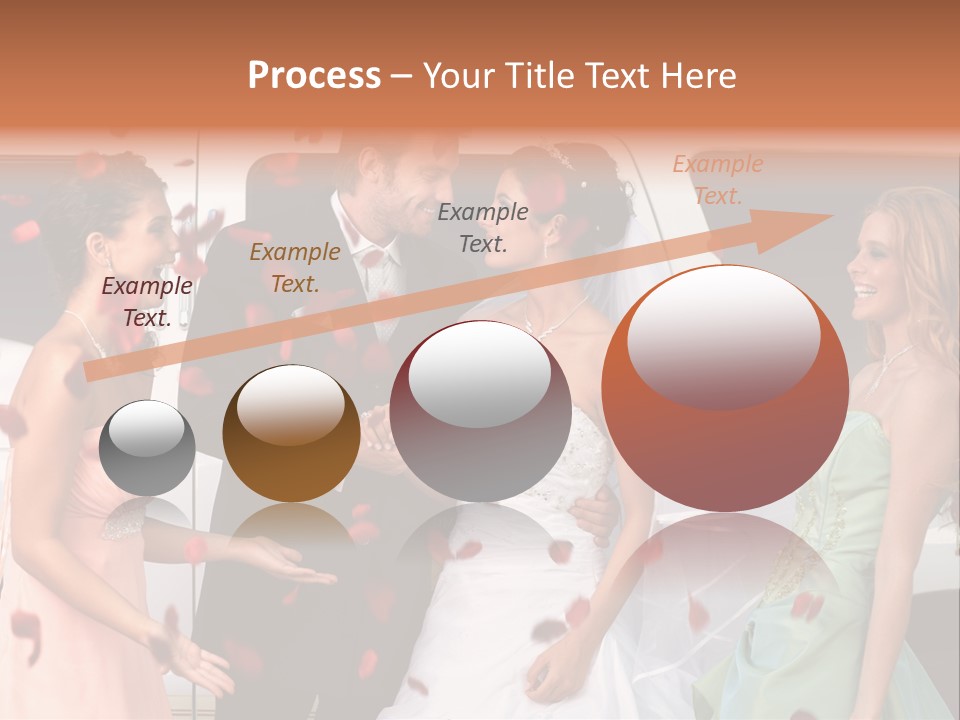 Process – Your Title Text Here

Example Text.

Example Text.

Example Text.

Example Text.